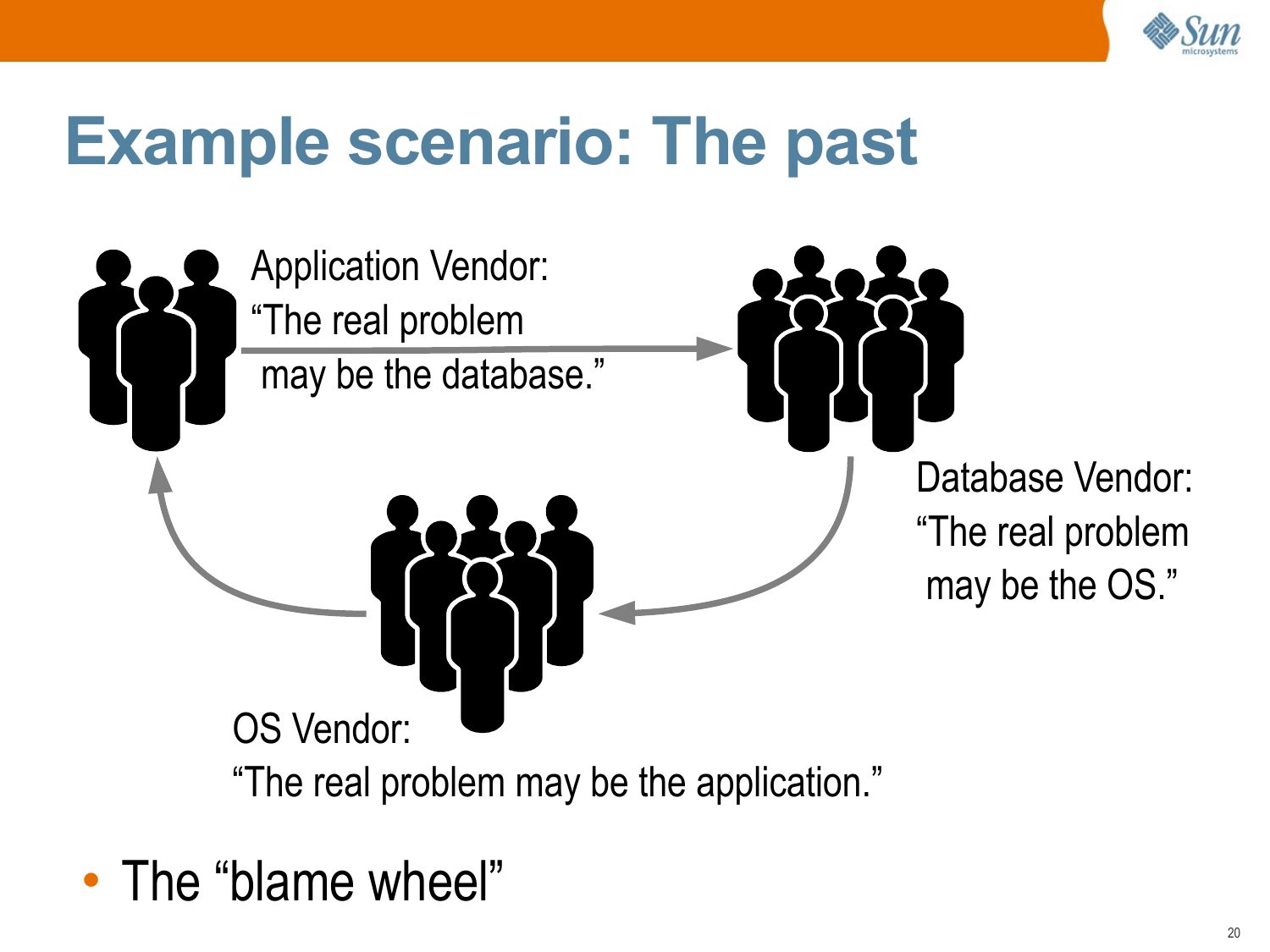 Sun microsystems

Example scenario: The past

Application Vendor:
“The real problem may be the database.”

Database Vendor:
“The real problem may be the OS.”

OS Vendor:
“The real problem may be the application.”

• The “blame wheel”

20